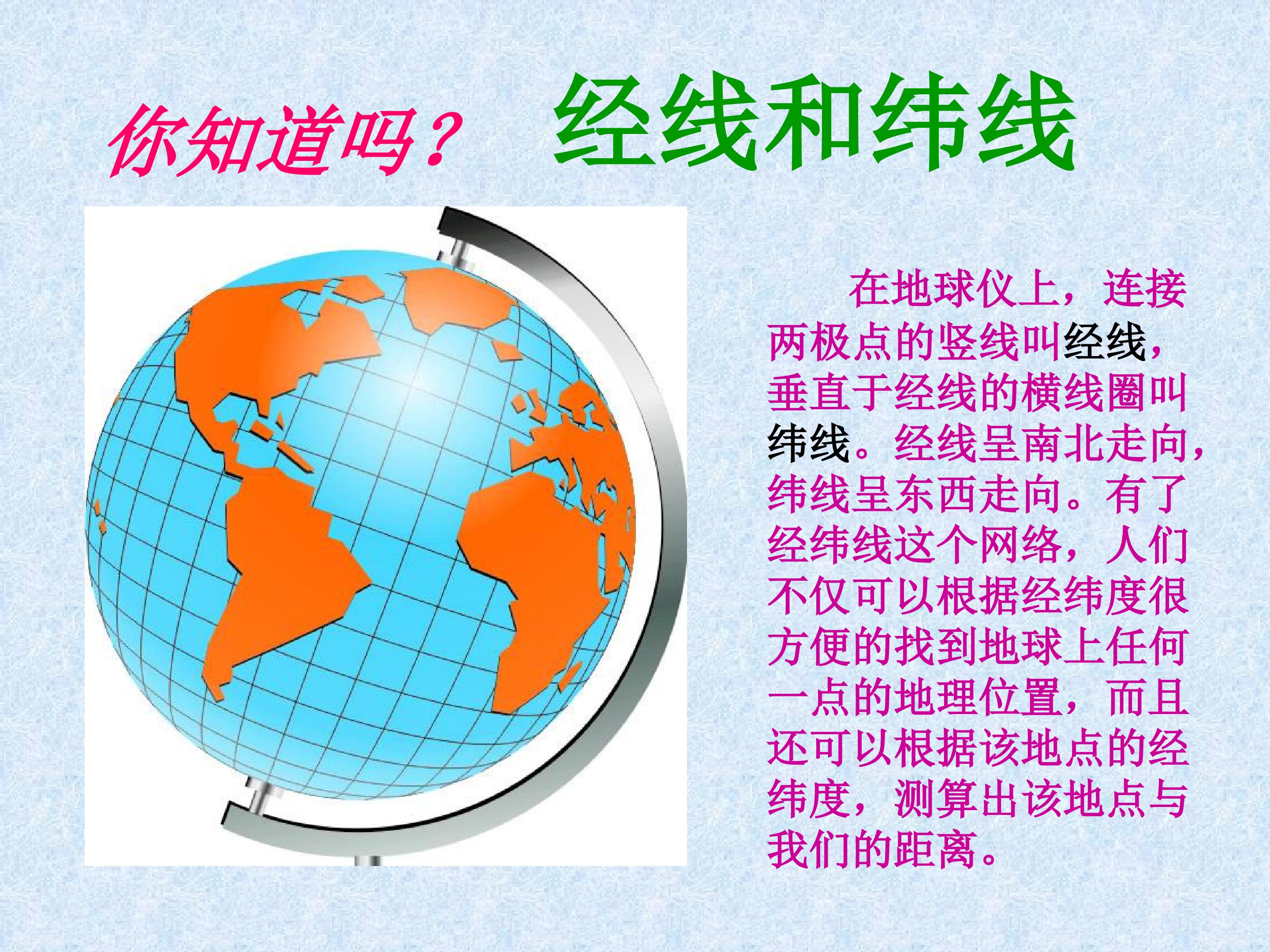 你知道吗？ 经线和纬线

在地球仪上，连接两极点的竖线叫经线，垂直于经线的横线圈叫纬线。经线呈南北走向，纬线呈东西走向。有了经纬线这个网络，人们不仅可以根据经纬度很方便的找到地球上任何一点的地理位置，而且还可以根据该地点的经纬度，测算出该地点与我们的距离。